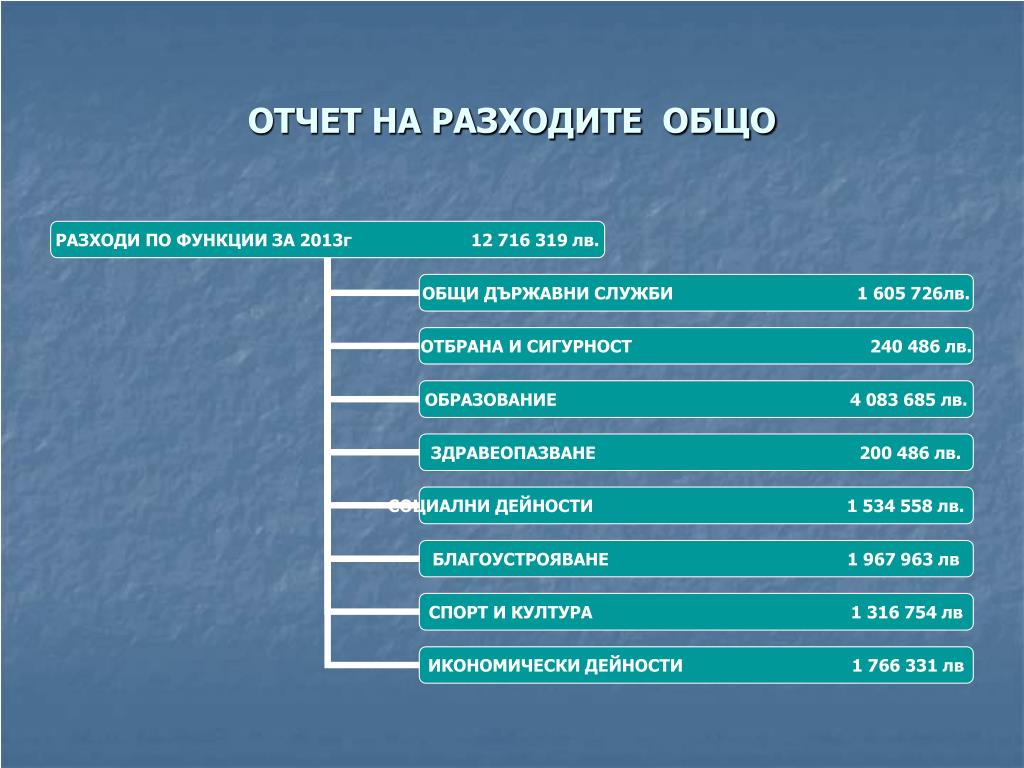 ОТЧЕТ НА РАЗХОДИТЕ ОБЩО

РАЗХОДИ ПО ФУНКЦИИ ЗА 2013г 12 716 319 лв.

ОБЩИ ДЪРЖАВНИ СЛУЖБИ 1 605 726лв.

ОТБРАНА И СИГУРНОСТ 240 486 лв.

ОБРАЗОВАНИЕ 4 083 685 лв.

ЗДРАВЕОПАЗВАНЕ 200 486 лв.

СОЦИАЛНИ ДЕЙНОСТИ 1 534 558 лв.

БЛАГОУСТРОЯВАНЕ 1 967 963 лв

СПОРТ И КУЛТУРА 1 316 754 лв

ИКОНОМИЧЕСКИ ДЕЙНОСТИ 1 766 331 лв